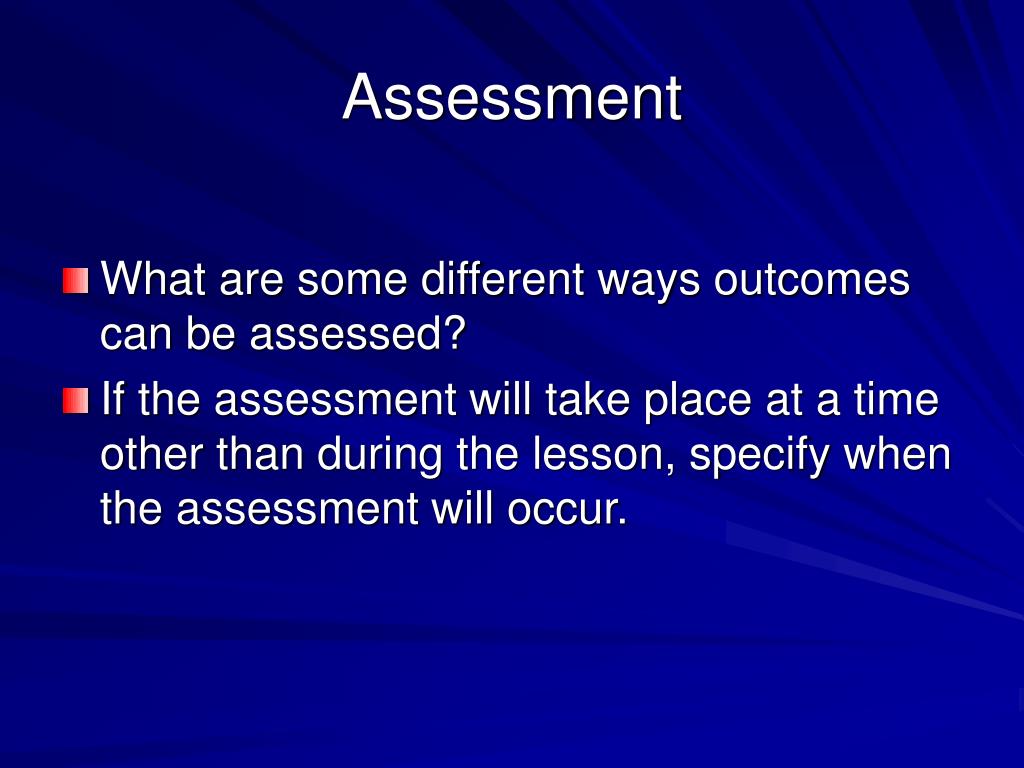 Assessment

What are some different ways outcomes can be assessed?

If the assessment will take place at a time other than during the lesson, specify when the assessment will occur.